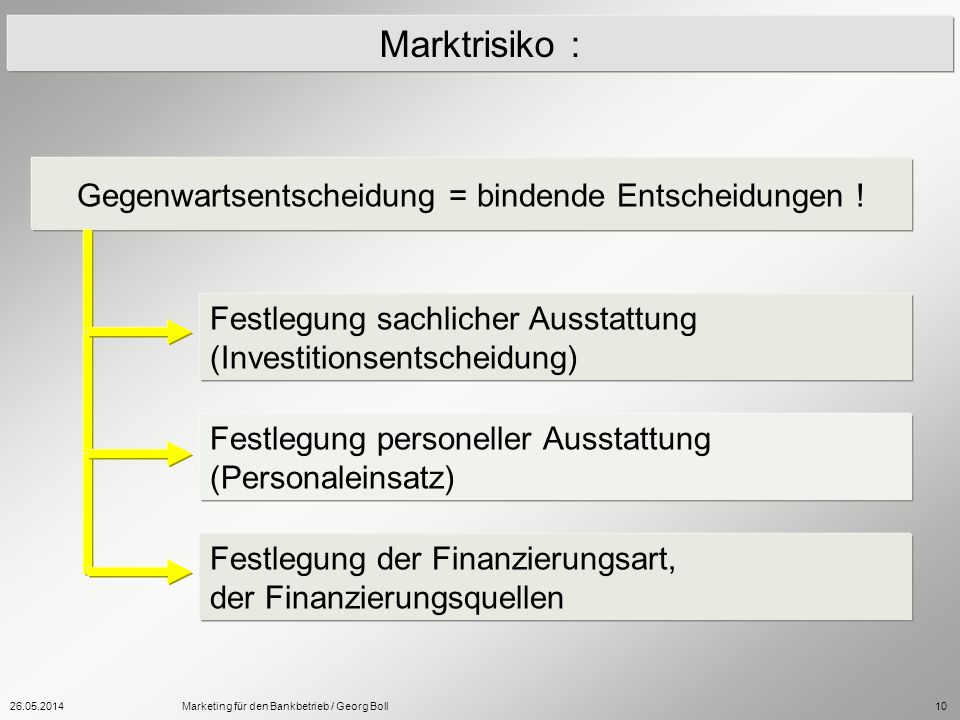 Marktrisiko :

Gegenwartsentscheidung = bindende Entscheidungen !

Festlegung sachlicher Ausstattung (Investitionsentscheidung)

Festlegung personeller Ausstattung (Personaleinsatz)

Festlegung der Finanzierungsart, der Finanzierungsquellen

26.05.2014

Marketing für den Bankbetrieb / Georg Boll

10